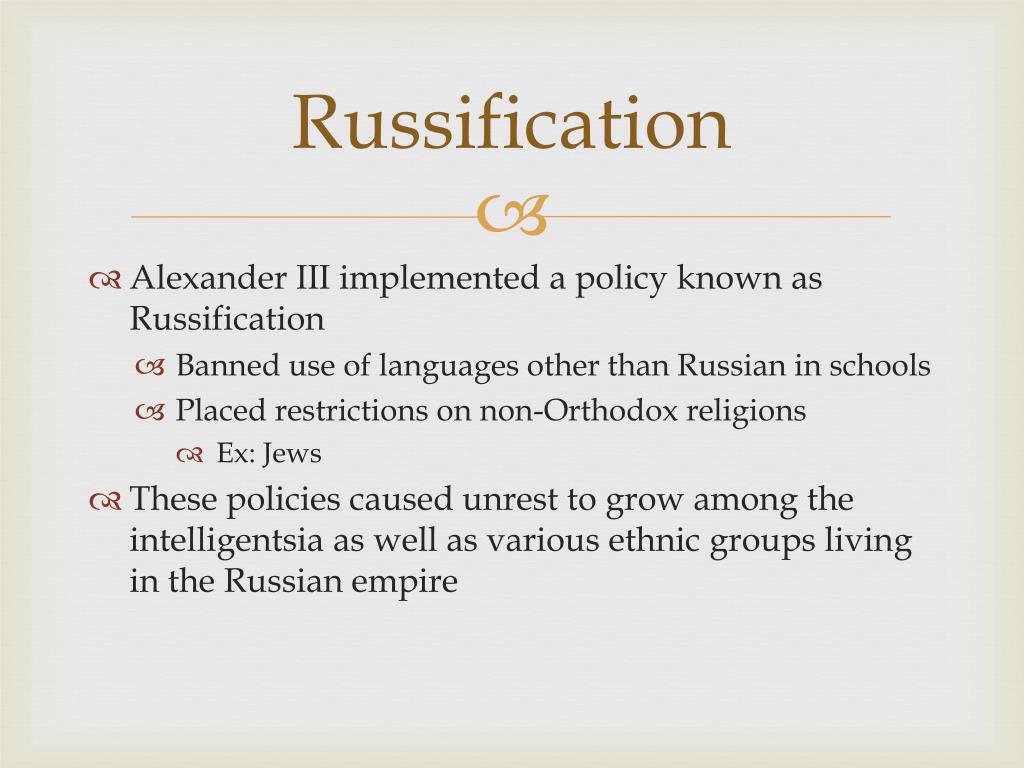 Russification

Alexander III implemented a policy known as Russification

Banned use of languages other than Russian in schools

Placed restrictions on non-Orthodox religions

Ex: Jews

These policies caused unrest to grow among the intelligentsia as well as various ethnic groups living in the Russian empire